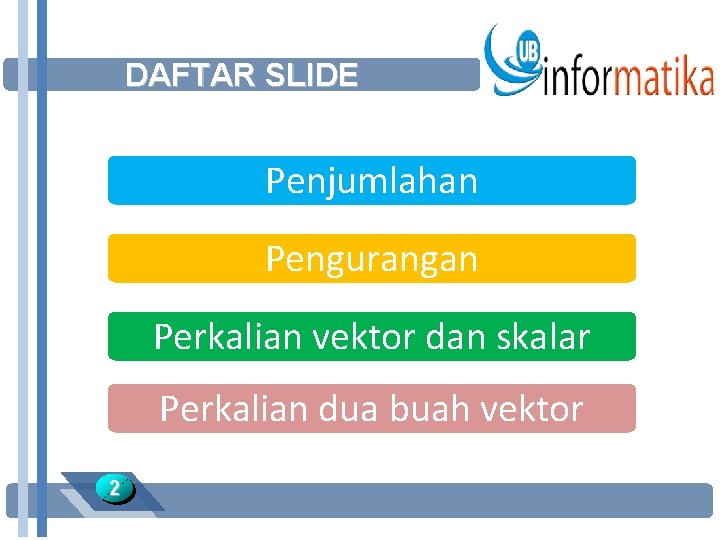 DAFTAR SLIDE

UB informatika

Penjumlahan

Pengurangan

Perkalian vektor dan skalar

Perkalian dua buah vektor

2